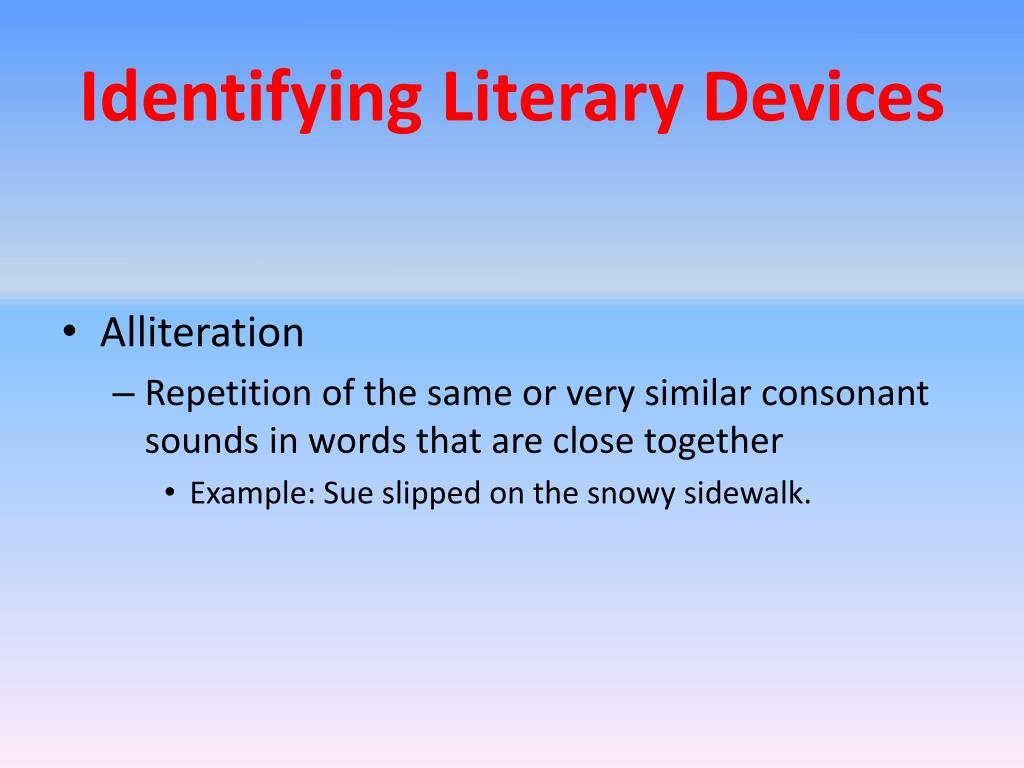 Identifying Literary Devices

• Alliteration
– Repetition of the same or very similar consonant sounds in words that are close together
• Example: Sue slipped on the snowy sidewalk.